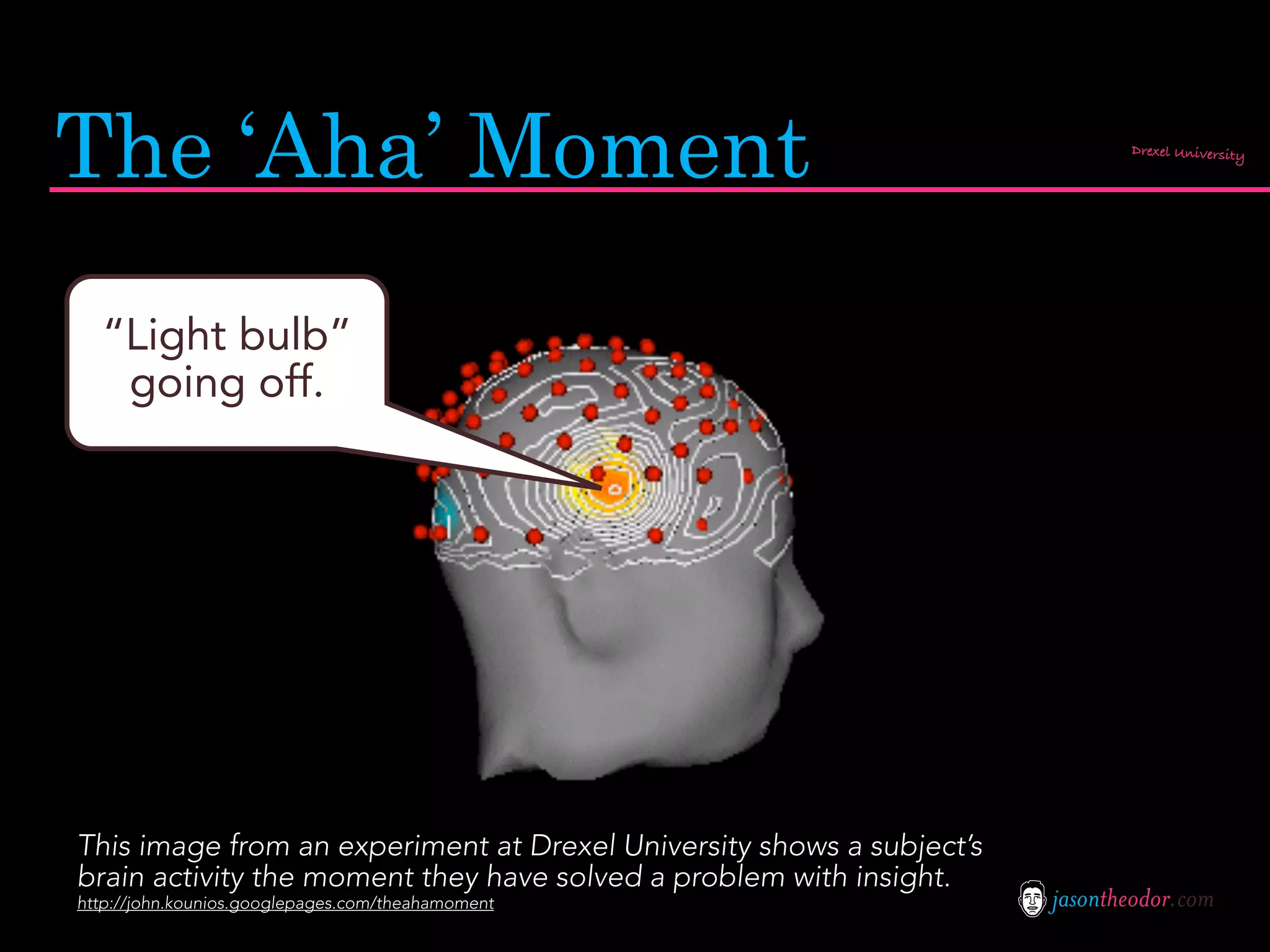 The ‘Aha’ Moment

Drexel University

“Light bulb” going off.

This image from an experiment at Drexel University shows a subject’s brain activity the moment they have solved a problem with insight.
http://john.kounios.googlepages.com/theahamoment

jasontheodor.com